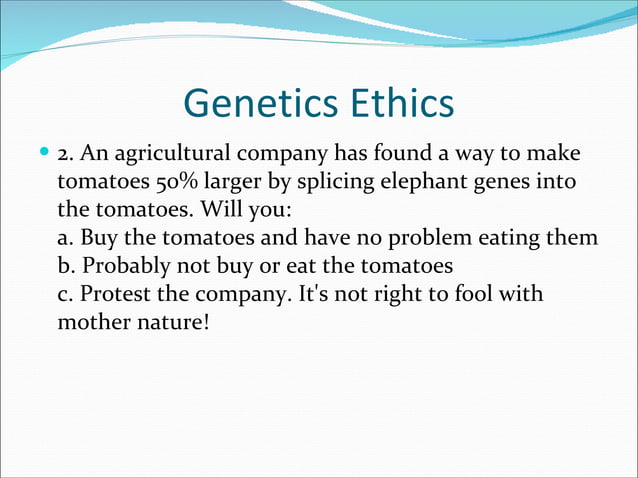 Genetics Ethics

2. An agricultural company has found a way to make tomatoes 50% larger by splicing elephant genes into the tomatoes. Will you:
a. Buy the tomatoes and have no problem eating them
b. Probably not buy or eat the tomatoes
c. Protest the company. It's not right to fool with mother nature!